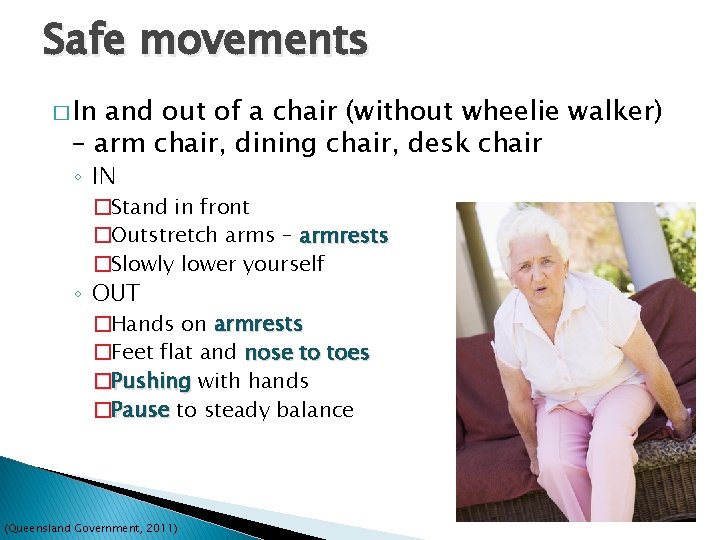 Safe movements

□ In and out of a chair (without wheelie walker) – arm chair, dining chair, desk chair

◦ IN

□ Stand in front

□ Outstretch arms – armrests

□ Slowly lower yourself

◦ OUT

□ Hands on armrests

□ Feet flat and nose to toes

□ Pushing with hands

□ Pause to steady balance

(Queensland Government, 2011)